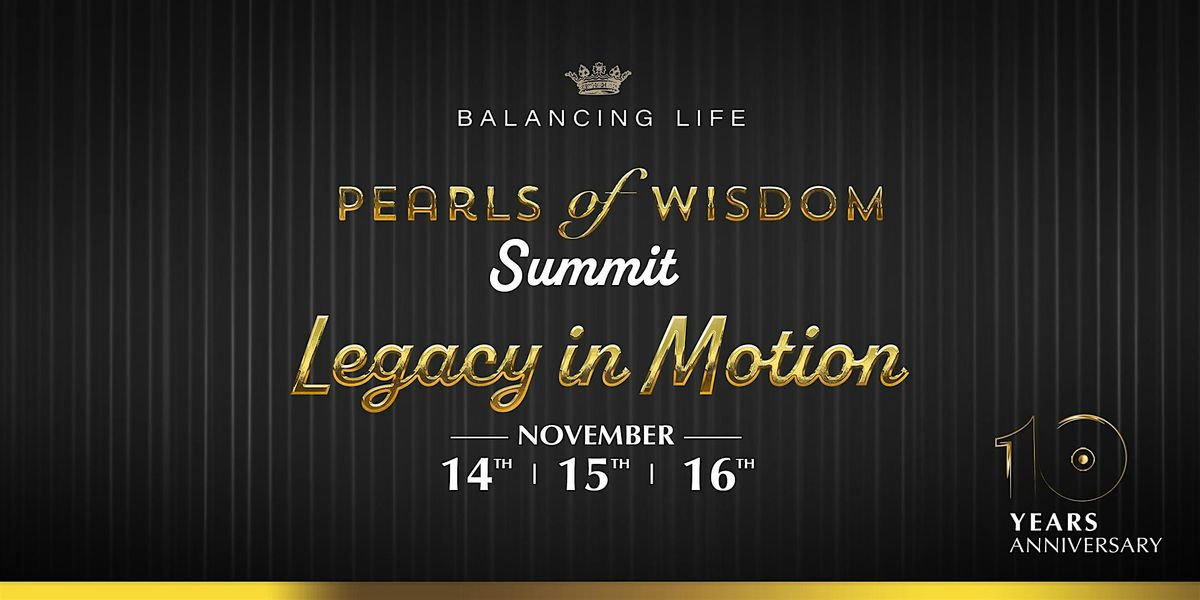 BALANCING LIFE

PEARLS of WISDOM
Summit
Legacy in Motion

NOVEMBER
14TH | 15TH | 16TH

10
YEARS
ANNIVERSARY